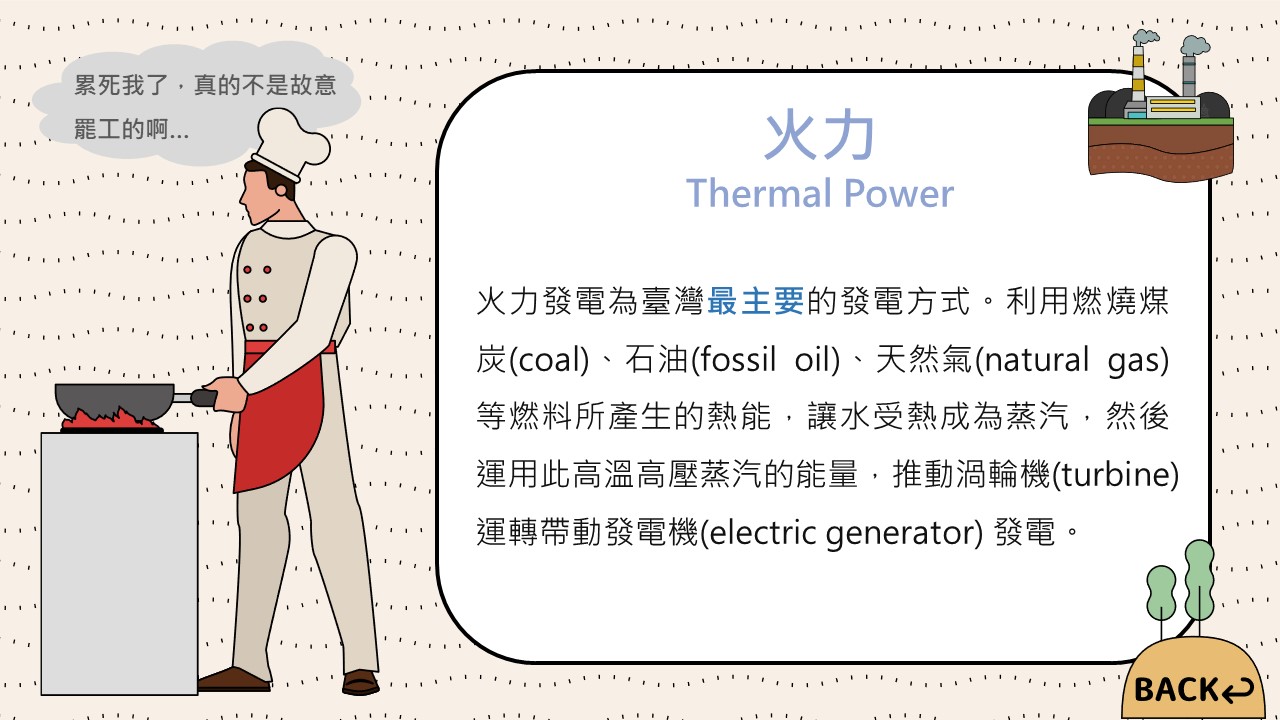 累死我了，真的不是故意罷工的啊...

火力
Thermal Power

火力發電為臺灣最主要的發電方式。利用燃燒煤炭(coal)、石油(fossil oil)、天然氣(natural gas)等燃料所產生的熱能，讓水受熱成為蒸汽，然後運用此高溫高壓蒸汽的能量，推動渦輪機(turbine)運轉帶動發電機(electric generator) 發電。

BACK